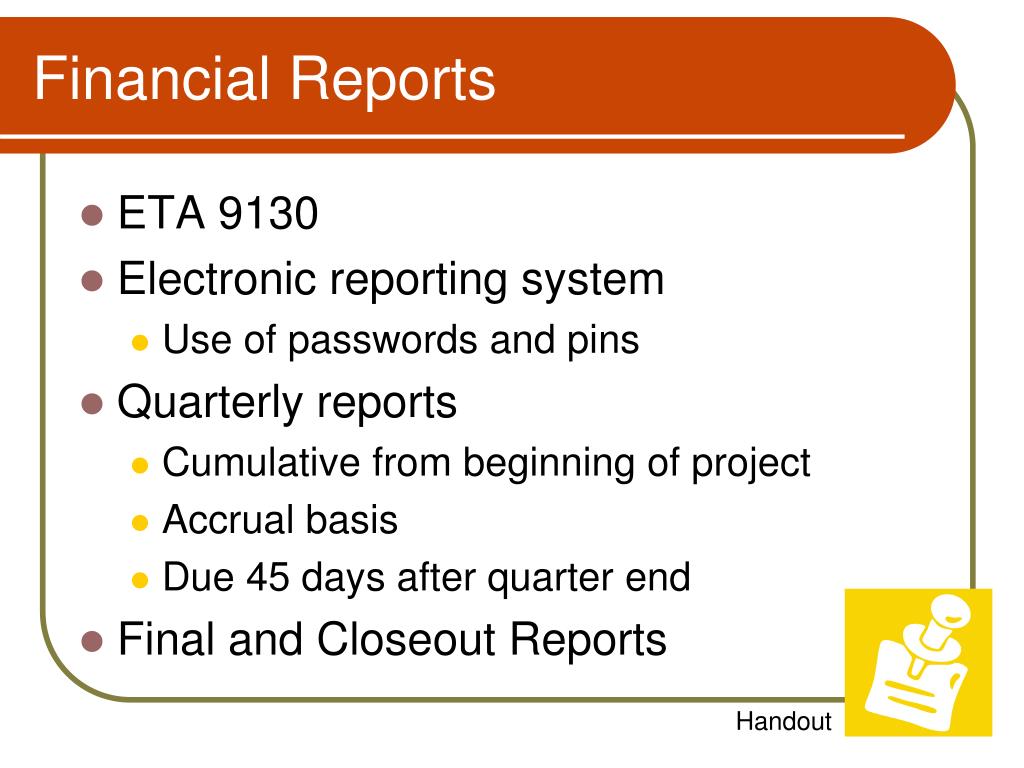 Financial Reports

- ETA 9130
- Electronic reporting system
  - Use of passwords and pins
- Quarterly reports
  - Cumulative from beginning of project
  - Accrual basis
  - Due 45 days after quarter end
- Final and Closeout Reports

Handout